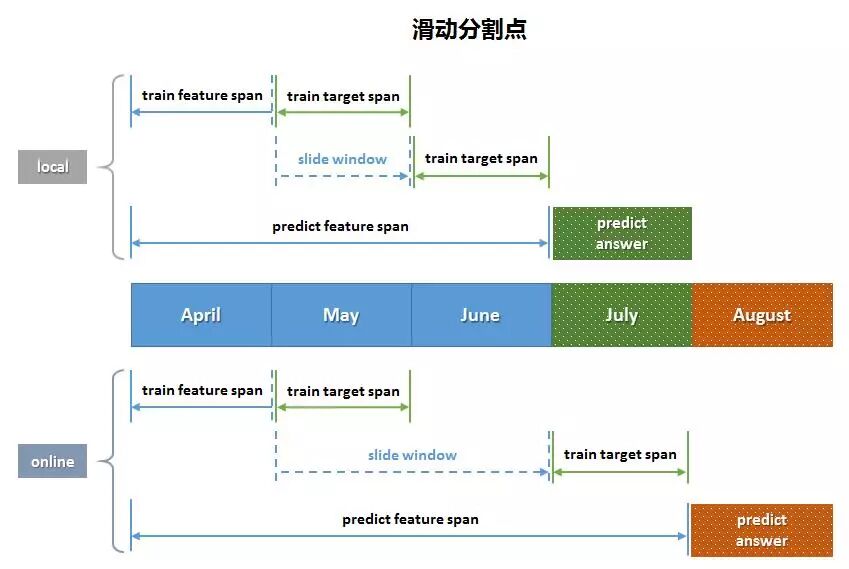 滑动分割点

local

train feature span

train target span

slide window

train target span

predict feature span

predict answer

April

May

June

July

August

online

train feature span

train target span

slide window

train target span

predict feature span

predict answer